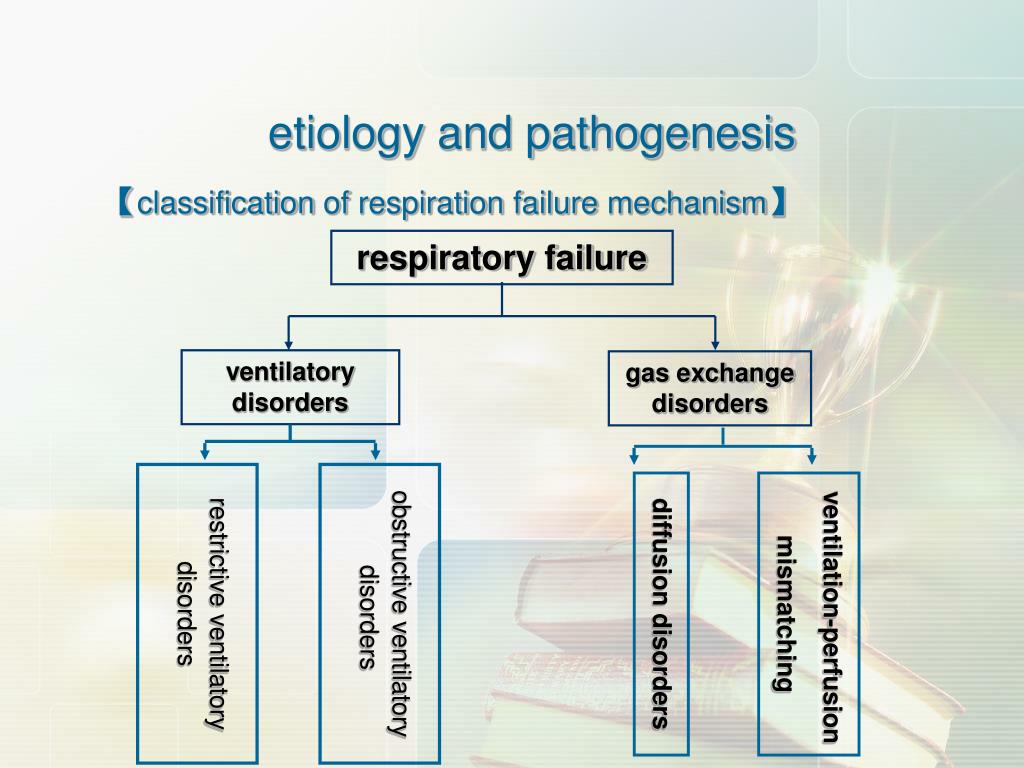 etiology and pathogenesis

【classification of respiration failure mechanism】

respiratory failure

ventilatory disorders

gas exchange disorders

restrictive ventilatory disorders

obstructive ventilatory disorders

diffusion disorders

ventilation-perfusion mismatching